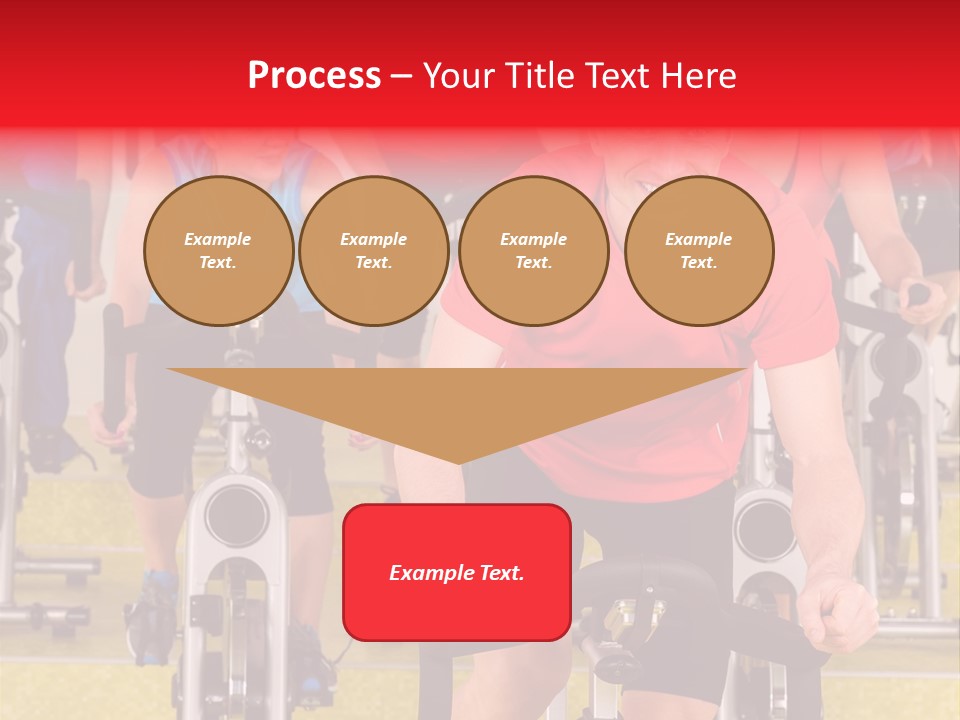 Process – Your Title Text Here

Example Text.

Example Text.

Example Text.

Example Text.

Example Text.